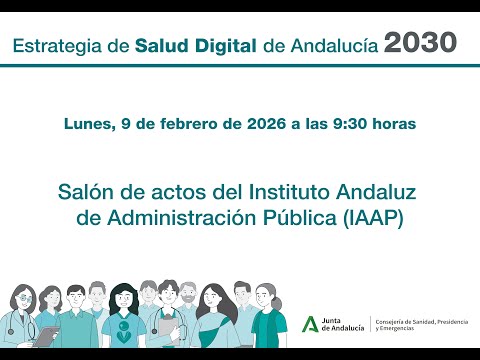 Estrategia de Salud Digital de Andalucía 2030

Lunes, 9 de febrero de 2026 a las 9:30 horas

Salón de actos del Instituto Andaluz de Administración Pública (IAAP)

Junta de Andalucía

Consejería de Sanidad, Presidencia y Emergencias